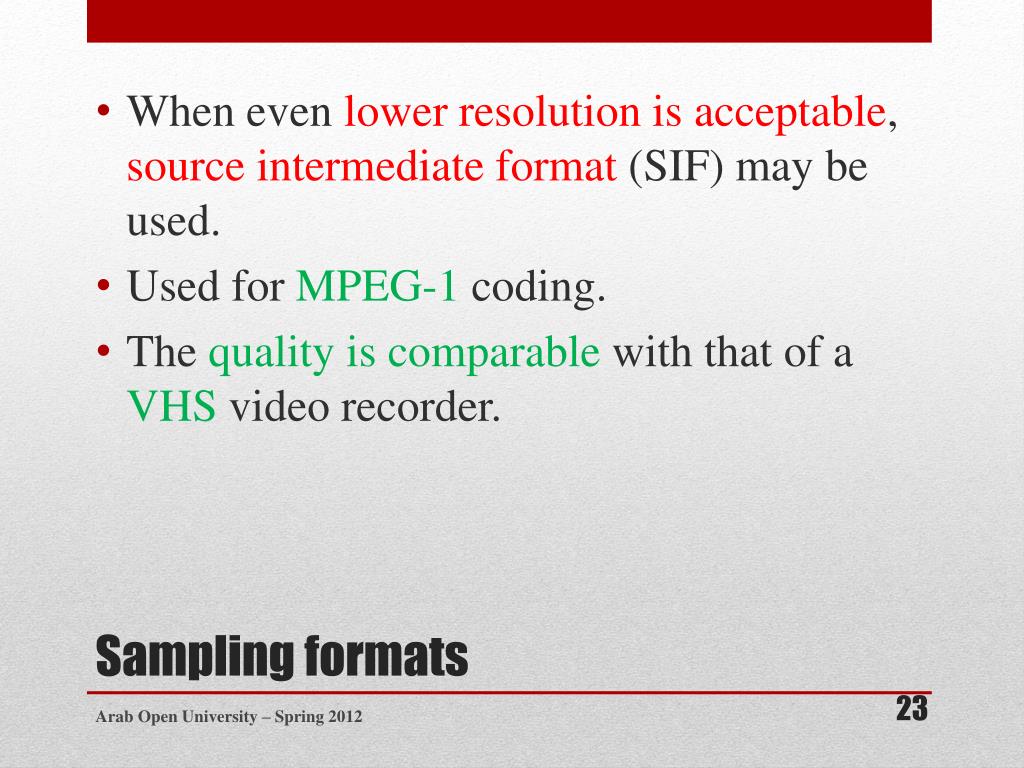 • When even lower resolution is acceptable, source intermediate format (SIF) may be used.
• Used for MPEG-1 coding.
• The quality is comparable with that of a VHS video recorder.

Sampling formats

Arab Open University – Spring 2012

23